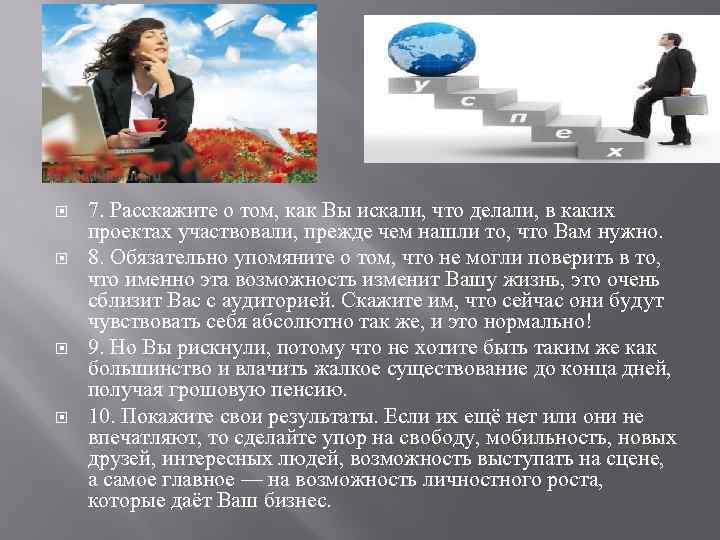 у
с
п
е
х

7. Расскажите о том, как Вы искали, что делали, в каких проектах участвовали, прежде чем нашли то, что Вам нужно.

8. Обязательно упомяните о том, что не могли поверить в то, что именно эта возможность изменит Вашу жизнь, это очень сблизит Вас с аудиторией. Скажите им, что сейчас они будут чувствовать себя абсолютно так же, и это нормально!

9. Но Вы рискнули, потому что не хотите быть таким же как большинство и влачить жалкое существование до конца дней, получая грошовую пенсию.

10. Покажите свои результаты. Если их ещё нет или они не впечатляют, то сделайте упор на свободу, мобильность, новых друзей, интересных людей, возможность выступать на сцене, а самое главное — на возможность личностного роста, которые даёт Ваш бизнес.